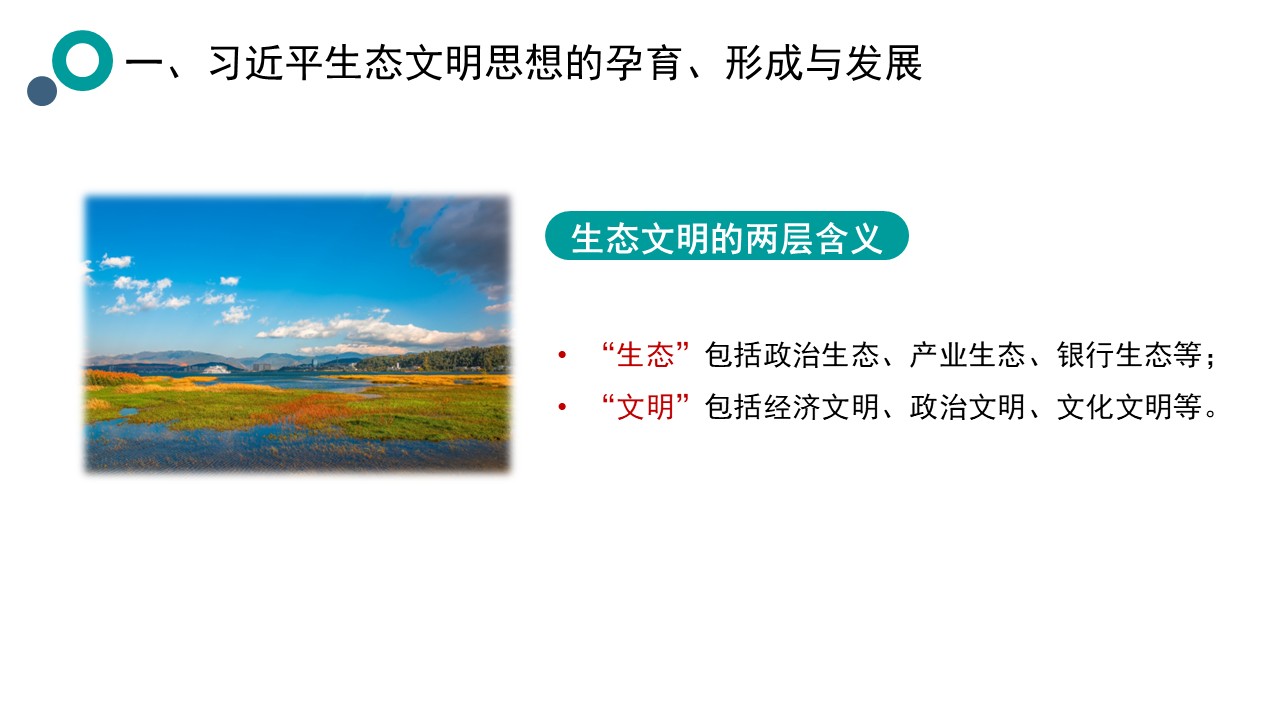 一、习近平生态文明思想的孕育、形成与发展

生态文明的两层含义

• “生态”包括政治生态、产业生态、银行生态等；
• “文明”包括经济文明、政治文明、文化文明等。